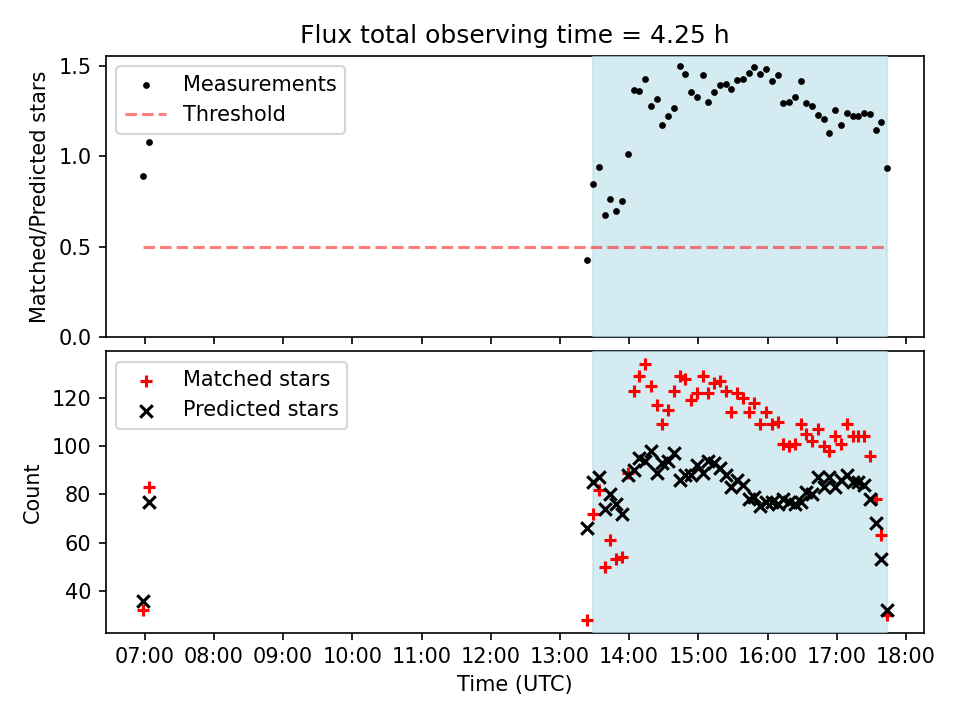 Flux total observing time = 4.25 h

Measurements
Threshold

Matched/Predicted stars

1.5
1.0
0.5
0.0

Matched stars
Predicted stars

Count

120
100
80
60
40

07:00 08:00 09:00 10:00 11:00 12:00 13:00 14:00 15:00 16:00 17:00 18:00

Time (UTC)